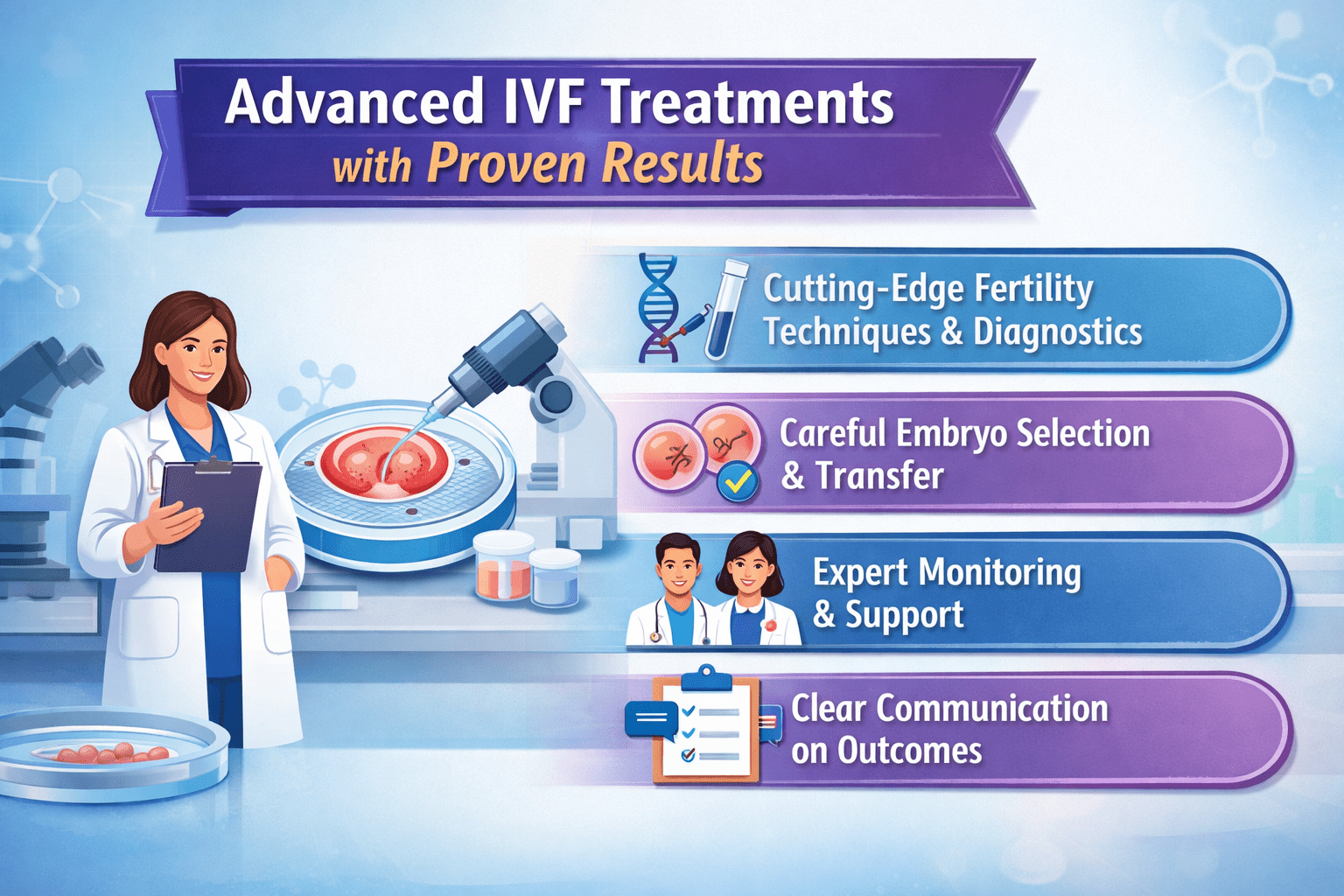 Advanced IVF Treatments
with Proven Results

Cutting-Edge Fertility Techniques & Diagnostics

Careful Embryo Selection & Transfer

Expert Monitoring & Support

Clear Communication on Outcomes